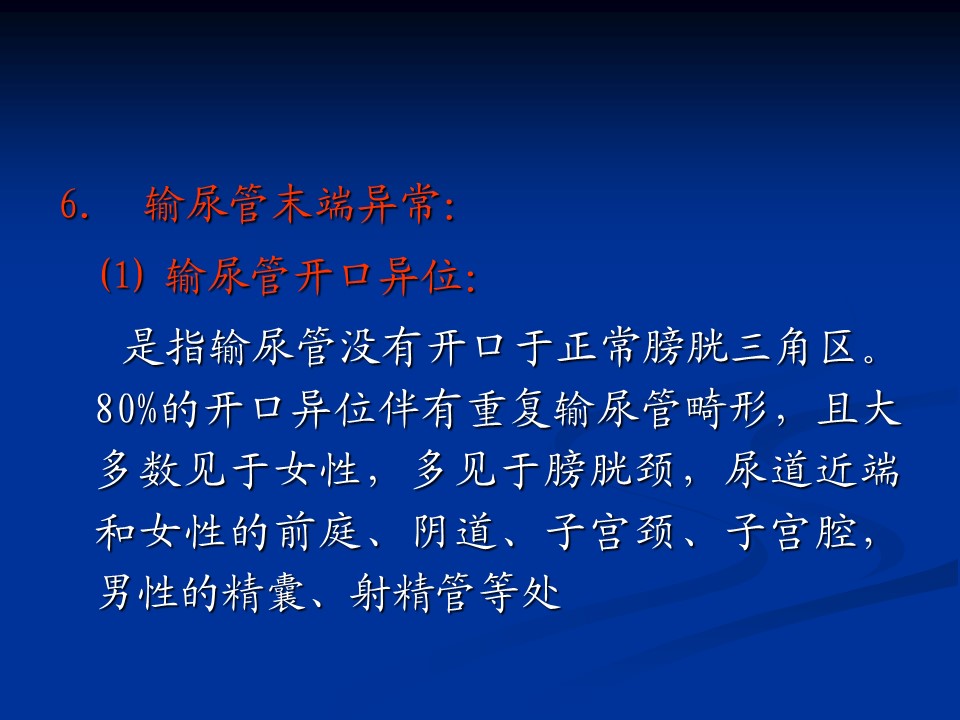 6. 输尿管末端异常:

⑴ 输尿管开口异位:

是指输尿管没有开口于正常膀胱三角区。80%的开口异位伴有重复输尿管畸形，且大多数见于女性，多见于膀胱颈，尿道近端和女性的前庭、阴道、子宫颈、子宫腔，男性的精囊、射精管等处